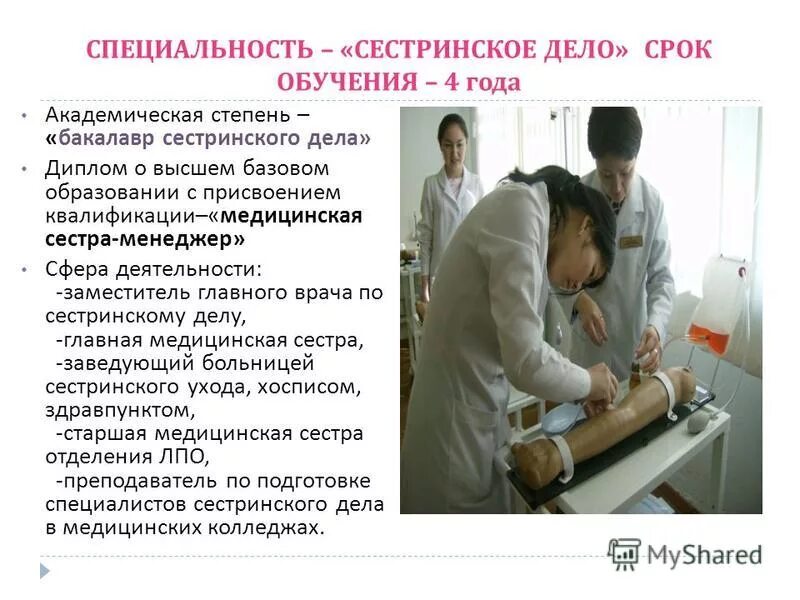 СПЕЦИАЛЬНОСТЬ – «СЕСТРИНСКОЕ ДЕЛО» СРОК ОБУЧЕНИЯ – 4 года

• Академическая степень – «бакалавр сестринского дела»
• Диплом о высшем базовом образовании с присвоением квалификации–«медицинская сестра-менеджер»
• Сфера деятельности:
-заместитель главного врача по сестринскому делу,
-главная медицинская сестра,
-заведующий больницей сестринского ухода, хосписом, здравпунктом,
-старшая медицинская сестра отделения ЛПО,
-преподаватель по подготовке специалистов сестринского дела в медицинских колледжах.

MyShared